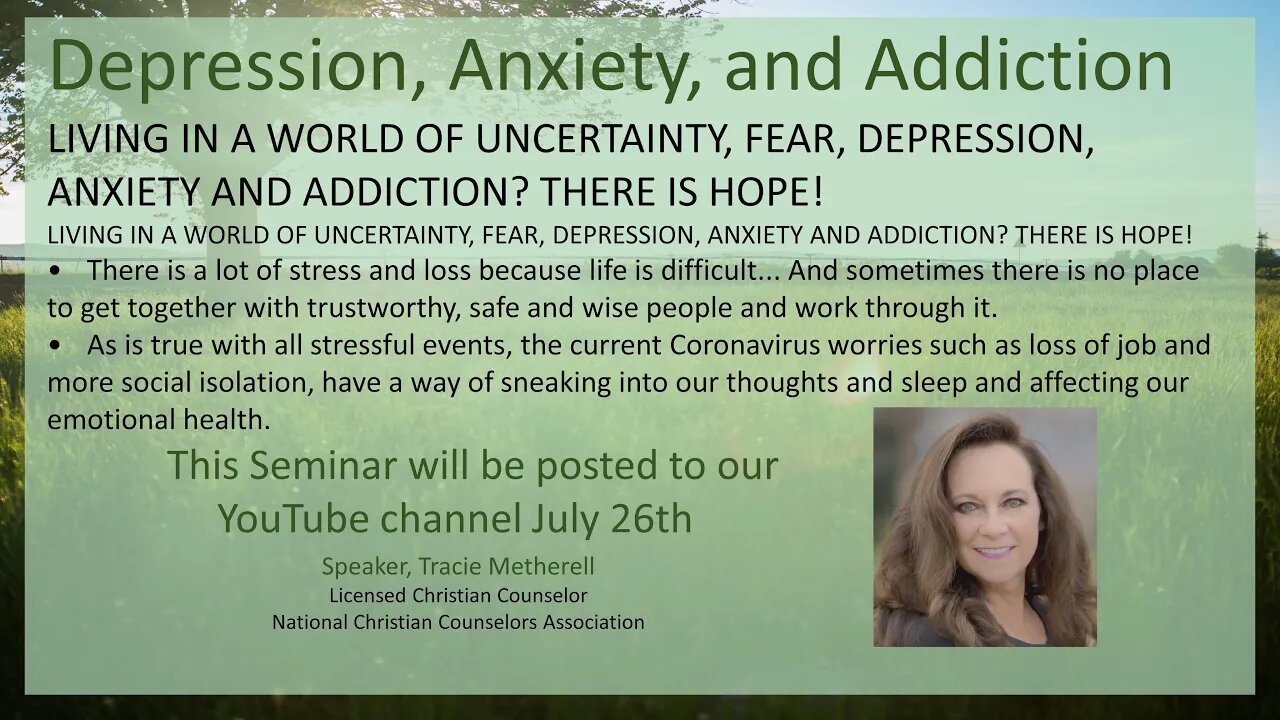 Depression, Anxiety, and Addiction

LIVING IN A WORLD OF UNCERTAINTY, FEAR, DEPRESSION, ANXIETY AND ADDICTION? THERE IS HOPE!

LIVING IN A WORLD OF UNCERTAINTY, FEAR, DEPRESSION, ANXIETY AND ADDICTION? THERE IS HOPE!

• There is a lot of stress and loss because life is difficult... And sometimes there is no place to get together with trustworthy, safe and wise people and work through it.

• As is true with all stressful events, the current Coronavirus worries such as loss of job and more social isolation, have a way of sneaking into our thoughts and sleep and affecting our emotional health.

This Seminar will be posted to our YouTube channel July 26th

Speaker, Tracie Metherell
Licensed Christian Counselor
National Christian Counselors Association